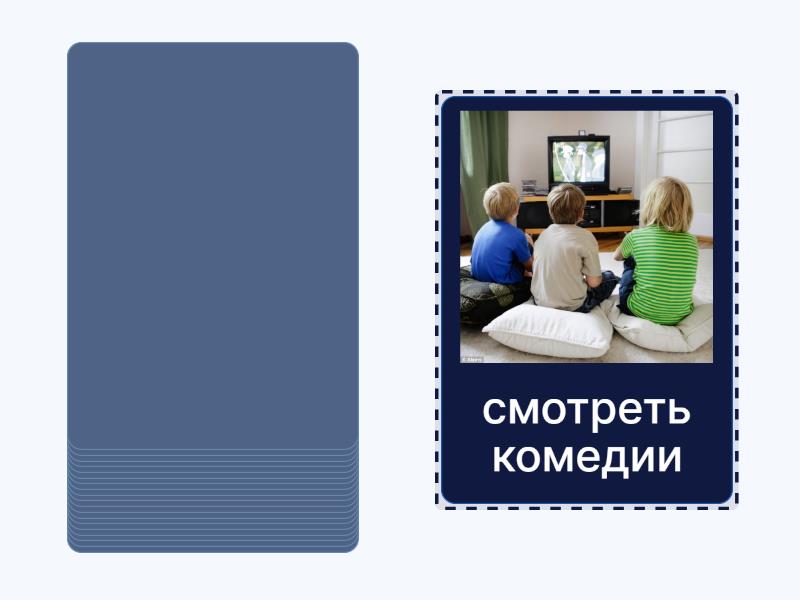 смотреть комедии